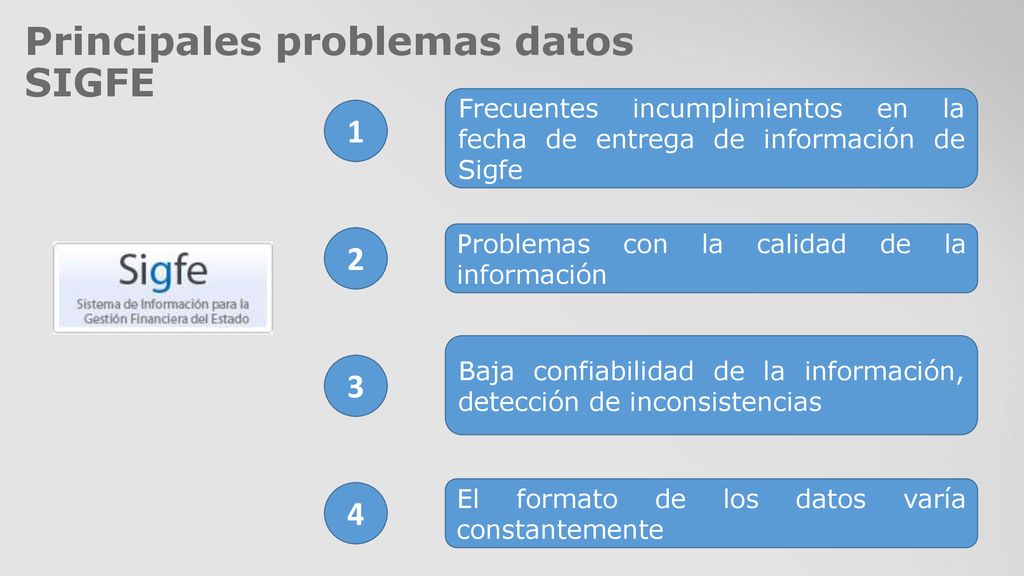 Principales problemas datos SIGFE

Sigfe
Sistema de Información para la Gestión Financiera del Estado

1
Frecuentes incumplimientos en la fecha de entrega de información de Sigfe

2
Problemas con la calidad de la información

3
Baja confiabilidad de la información, detección de inconsistencias

4
El formato de los datos varía constantemente